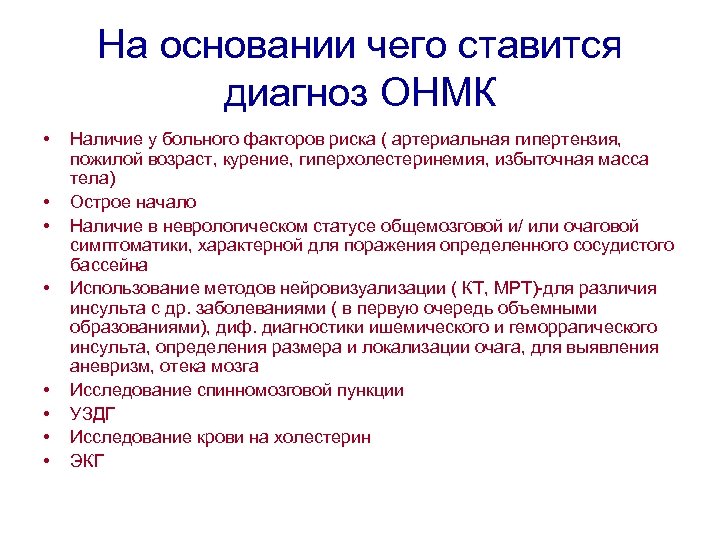 На основании чего ставится диагноз ОНМК

• Наличие у больного факторов риска ( артериальная гипертензия, пожилой возраст, курение, гиперхолестеринемия, избыточная масса тела)
• Острое начало
• Наличие в неврологическом статусе общемозговой и/ или очаговой симптоматики, характерной для поражения определенного сосудистого бассейна
• Использование методов нейровизуализации ( КТ, МРТ)-для различия инсульта с др. заболеваниями ( в первую очередь объемными образованиями), диф. диагностики ишемического и геморрагического инсульта, определения размера и локализации очага, для выявления аневризм, отека мозга
• Исследование спинномозговой пункции
• УЗДГ
• Исследование крови на холестерин
• ЭКГ